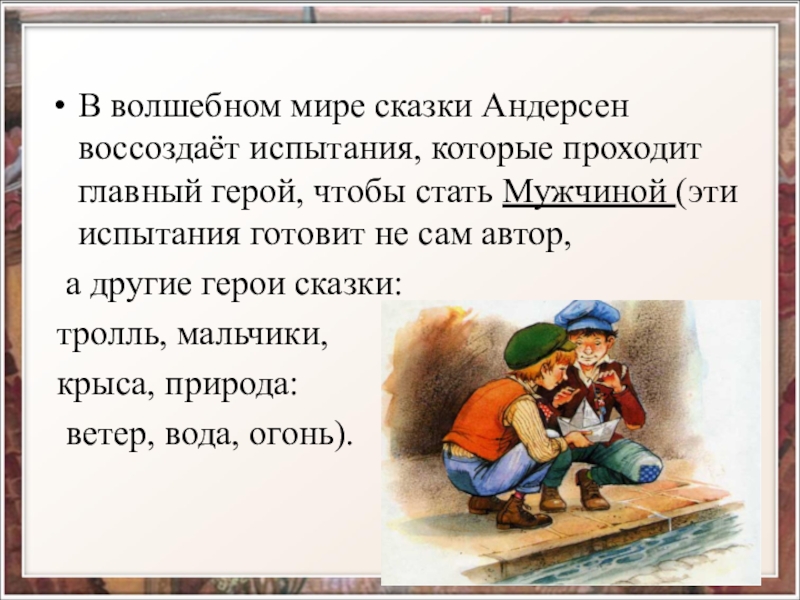 • В волшебном мире сказки Андерсен воссоздаёт испытания, которые проходит главный герой, чтобы стать Мужчиной (эти испытания готовит не сам автор,

а другие герои сказки:

тролль, мальчики,

крыса, природа:

ветер, вода, огонь).